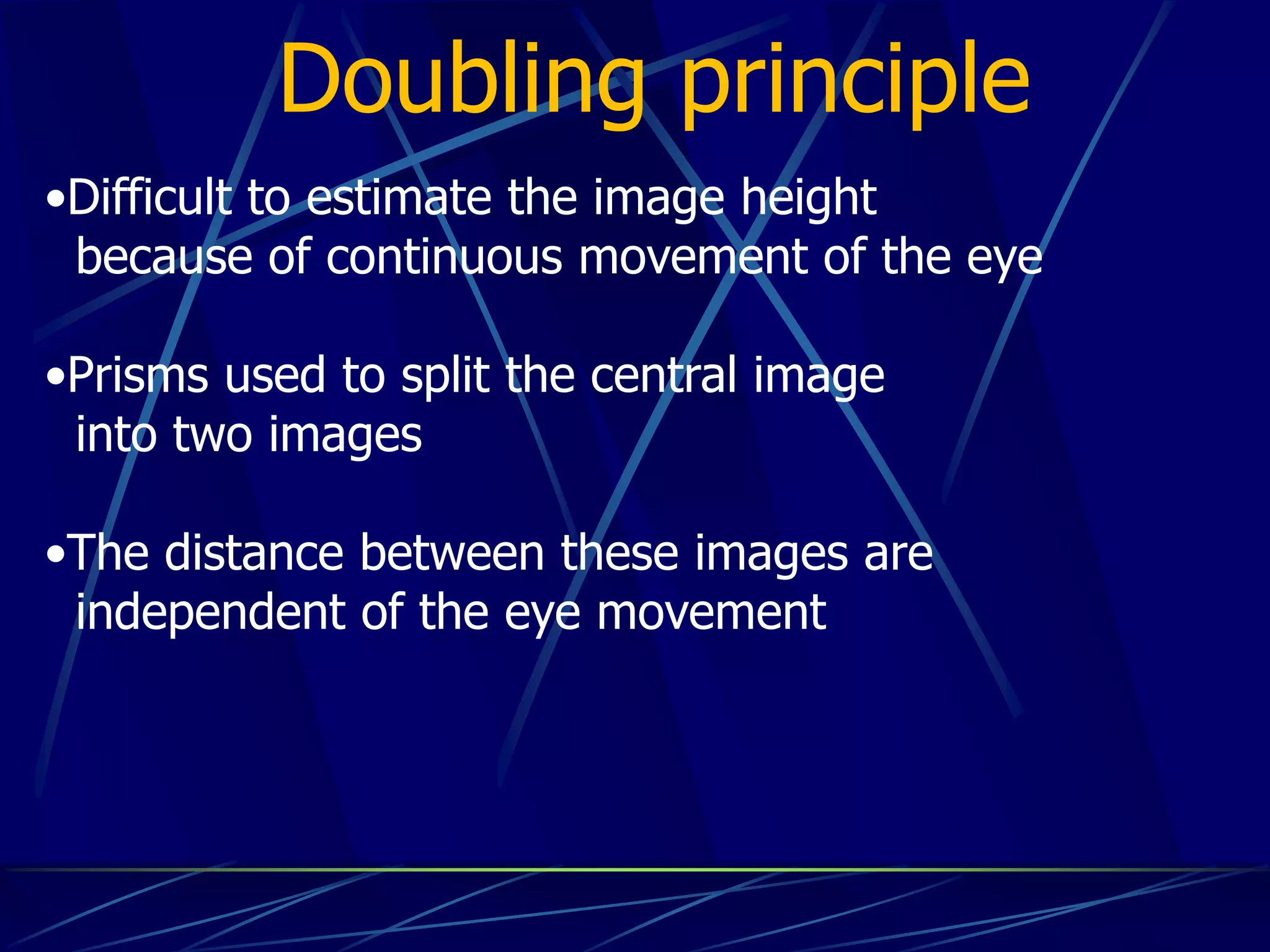 Doubling principle

•Difficult to estimate the image height because of continuous movement of the eye

•Prisms used to split the central image into two images

•The distance between these images are independent of the eye movement